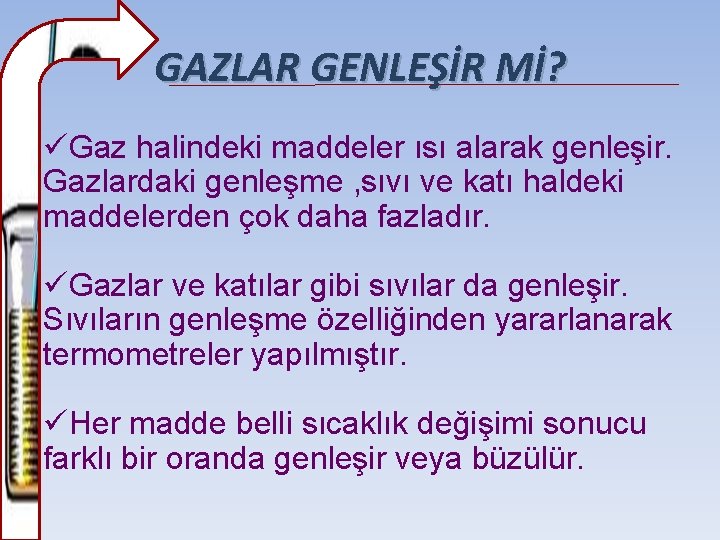 GAZLAR GENLEŞİR Mİ?

✓Gaz halindeki maddeler ısı alarak genleşir. Gazlardaki genleşme ,sıvı ve katı haldeki maddelerden çok daha fazladır.

✓Gazlar ve katılar gibi sıvılar da genleşir. Sıvıların genleşme özelliğinden yararlanarak termometreler yapılmıştır.

✓Her madde belli sıcaklık değişimi sonucu farklı bir oranda genleşir veya büzülür.